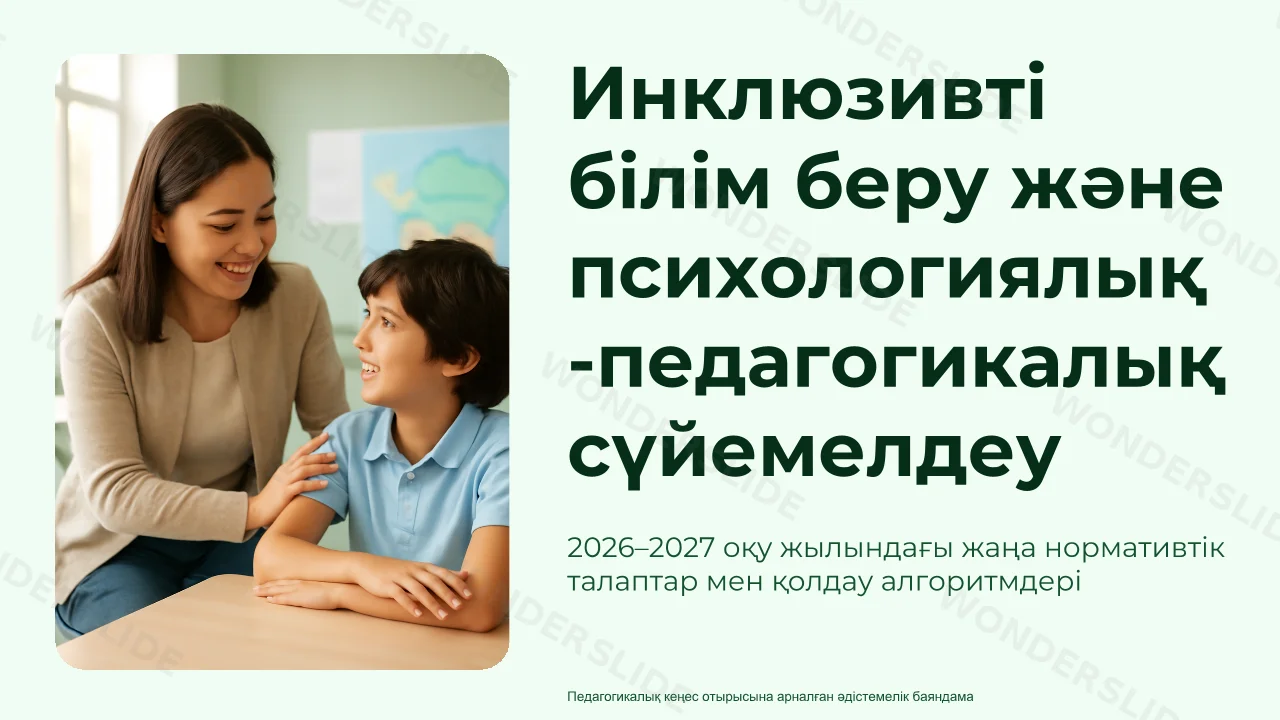 Инклюзивті білім беру және психологиялық-педагогикалық сүйемелдеу

2026–2027 оқу жылындағы жаңа нормативтік талаптар мен қолдау алгоритмдері

Педагогикалық кеңес отырысына арналған әдістемелік баяндама

WONDERSLIDE